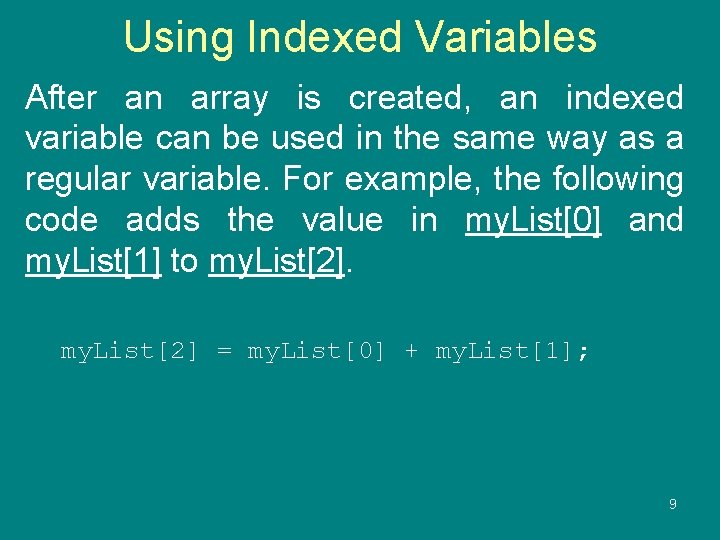 Using Indexed Variables

After an array is created, an indexed variable can be used in the same way as a regular variable. For example, the following code adds the value in myList[0] and myList[1] to myList[2].

myList[2] = myList[0] + myList[1];

9